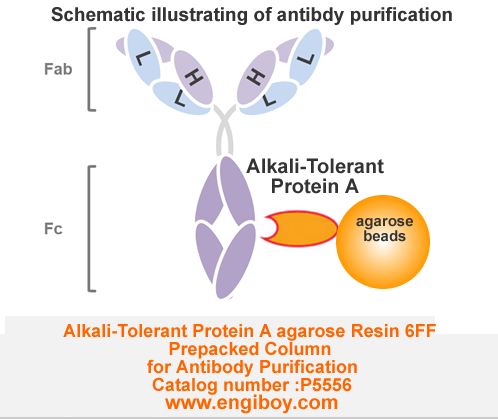 Schematic illustrating of antibdy purification

Fab

L

H

L

H

L

L

Fc

Alkali-Tolerant Protein A

agarose beads

Alkali-Tolerant Protein A agarose Resin 6FF Prepacked Column for Antibody Purification Catalog number :P5556 www.engiboy.com